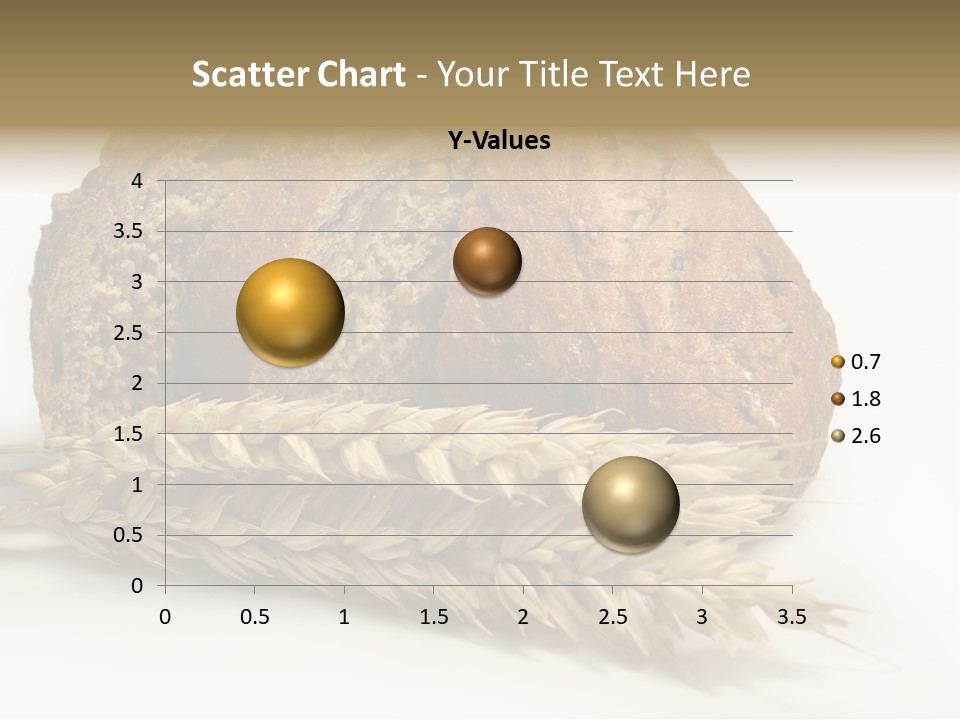 Scatter Chart - Your Title Text Here

Y-Values

4
3.5
3
2.5
2
1.5
1
0.5
0

0 0.5 1 1.5 2 2.5 3 3.5

0.7
1.8
2.6